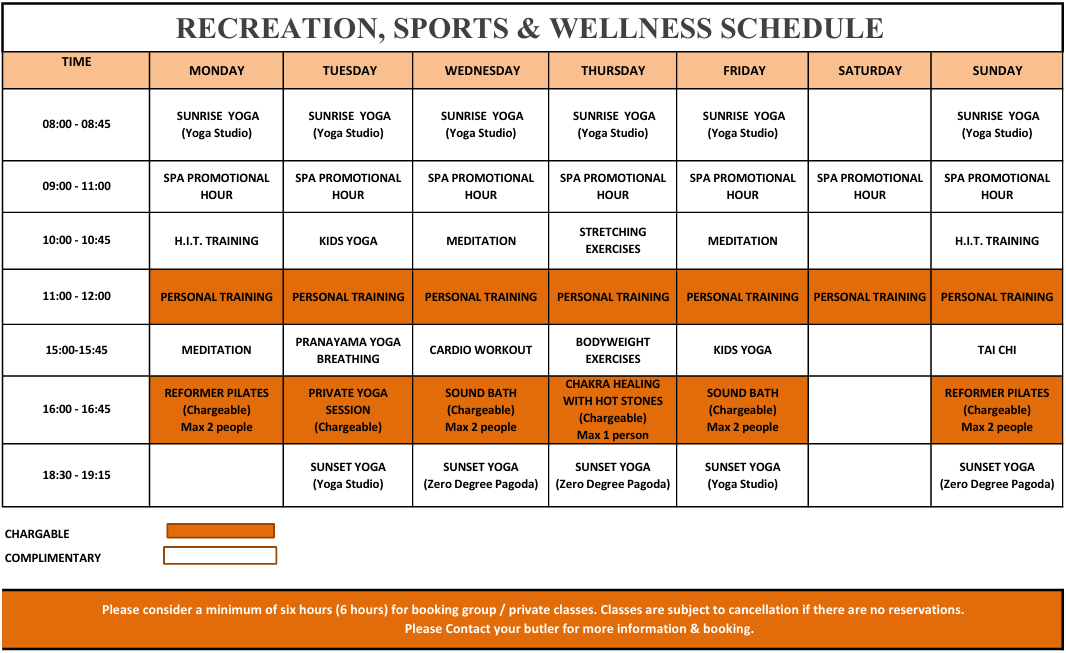 RECREATION, SPORTS & WELLNESS SCHEDULE

| TIME | MONDAY | TUESDAY | WEDNESDAY | THURSDAY | FRIDAY | SATURDAY | SUNDAY |
|---|---|---|---|---|---|---|---|
| 08:00 - 08:45 | SUNRISE YOGA (Yoga Studio) | SUNRISE YOGA (Yoga Studio) | SUNRISE YOGA (Yoga Studio) | SUNRISE YOGA (Yoga Studio) | SUNRISE YOGA (Yoga Studio) | | SUNRISE YOGA (Yoga Studio) |
| 09:00 - 11:00 | SPA PROMOTIONAL HOUR | SPA PROMOTIONAL HOUR | SPA PROMOTIONAL HOUR | SPA PROMOTIONAL HOUR | SPA PROMOTIONAL HOUR | SPA PROMOTIONAL HOUR | SPA PROMOTIONAL HOUR |
| 10:00 - 10:45 | H.I.T. TRAINING | KIDS YOGA | MEDITATION | STRETCHING EXERCISES | MEDITATION | | H.I.T. TRAINING |
| 11:00 - 12:00 | PERSONAL TRAINING | PERSONAL TRAINING | PERSONAL TRAINING | PERSONAL TRAINING | PERSONAL TRAINING | PERSONAL TRAINING | PERSONAL TRAINING |
| 15:00-15:45 | MEDITATION | PRANAYAMA YOGA BREATHING | CARDIO WORKOUT | BODYWEIGHT EXERCISES | KIDS YOGA | | TAI CHI |
| 16:00 - 16:45 | REFORMER PILATES (Chargeable) Max 2 people | PRIVATE YOGA SESSION (Chargeable) | SOUND BATH (Chargeable) Max 2 people | CHAKRA HEALING WITH HOT STONES (Chargeable) Max 1 person | SOUND BATH (Chargeable) Max 2 people | | REFORMER PILATES (Chargeable) Max 2 people |
| 18:30 - 19:15 | | SUNSET YOGA (Yoga Studio) | SUNSET YOGA (Zero Degree Pagoda) | SUNSET YOGA (Zero Degree Pagoda) | SUNSET YOGA (Yoga Studio) | | SUNSET YOGA (Zero Degree Pagoda) |

CHARGABLE
COMPLIMENTARY

Please consider a minimum of six hours (6 hours) for booking group / private classes. Classes are subject to cancellation if there are no reservations.
Please Contact your butler for more information & booking.